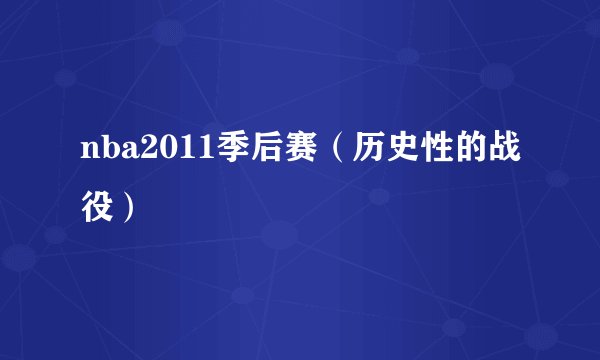 nba2011季后赛（历史性的战役）